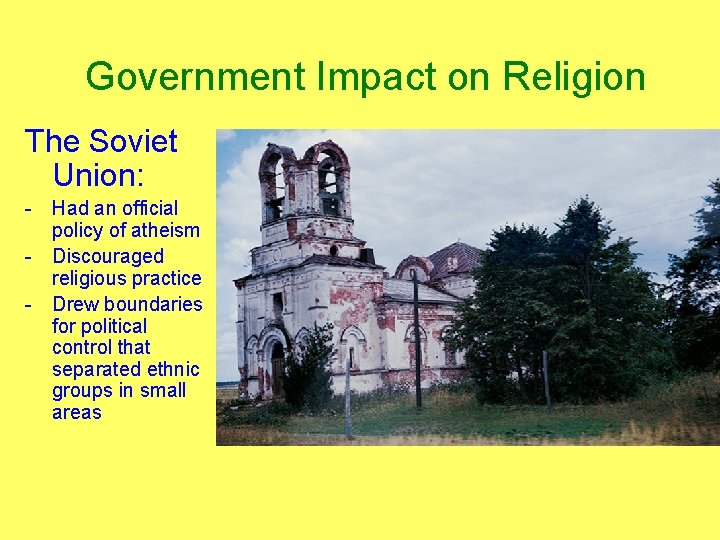 Government Impact on Religion

The Soviet Union:

- Had an official policy of atheism
- Discouraged religious practice
- Drew boundaries for political control that separated ethnic groups in small areas